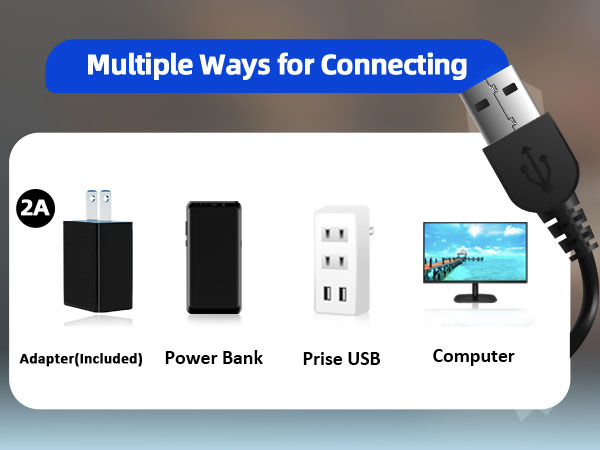 Multiple Ways for Connecting

2A

Adapter(Included)

Power Bank

Prise USB

Computer